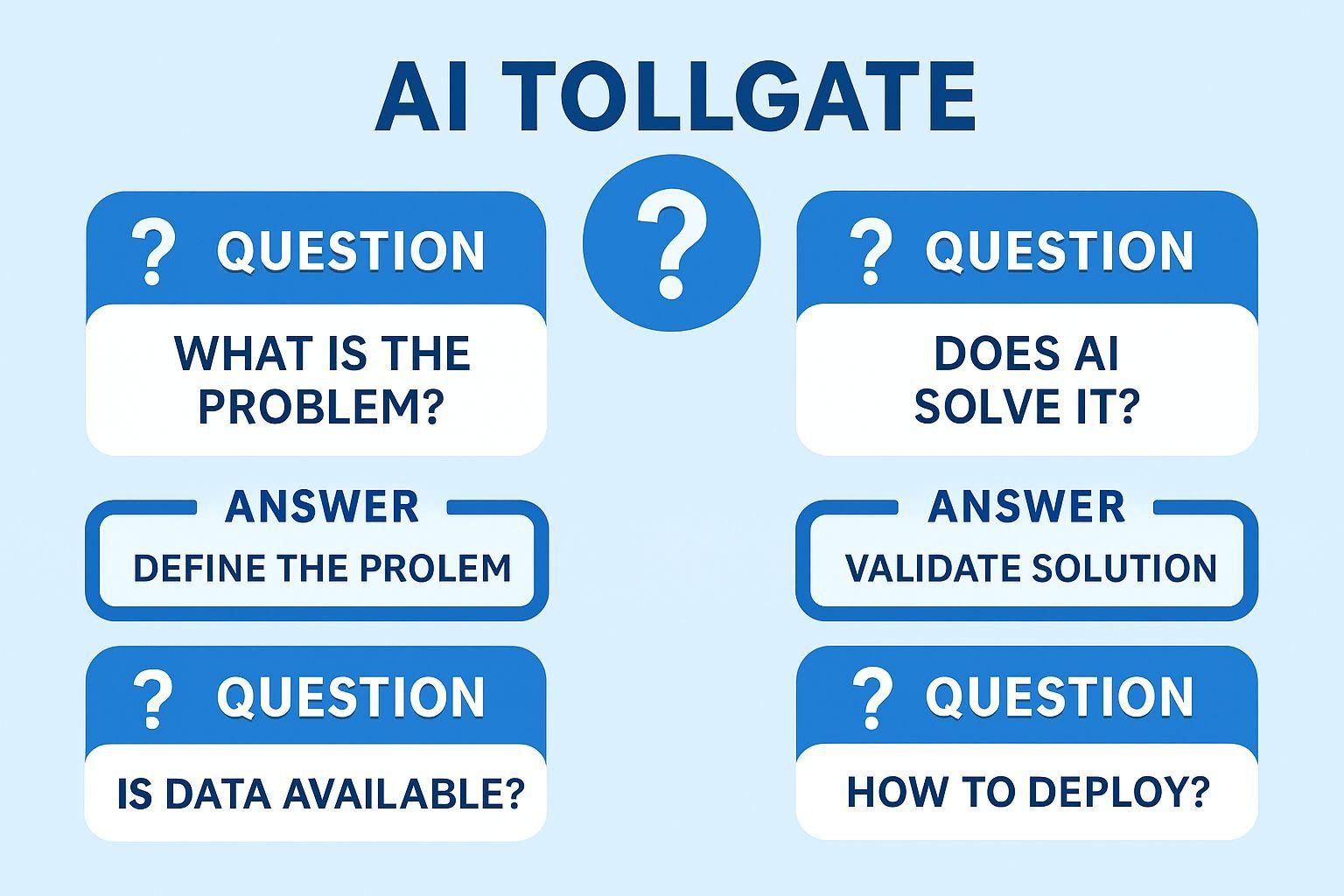 AI TOLLGATE

?

? QUESTION

WHAT IS THE PROBLEM?

ANSWER

DEFINE THE PROLEM

? QUESTION

IS DATA AVAILABLE?

? QUESTION

DOES AI SOLVE IT?

ANSWER

VALIDATE SOLUTION

? QUESTION

HOW TO DEPLOY?